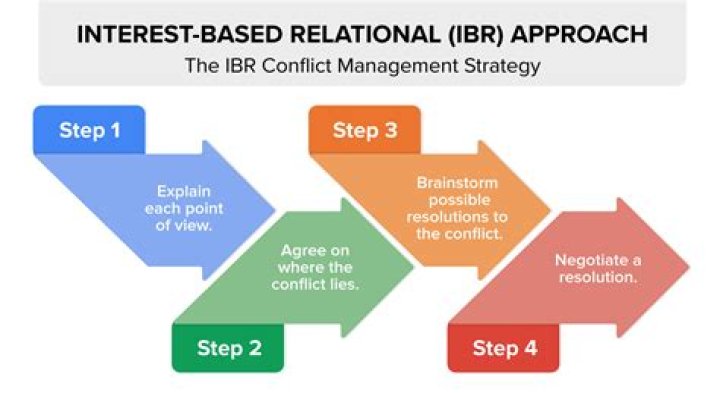 INTEREST-BASED RELATIONAL (IBR) APPROACH
The IBR Conflict Management Strategy

Step 1
Explain each point of view.

Step 2
Agree on where the conflict lies.

Step 3
Brainstorm possible resolutions to the conflict.

Step 4
Negotiate a resolution.